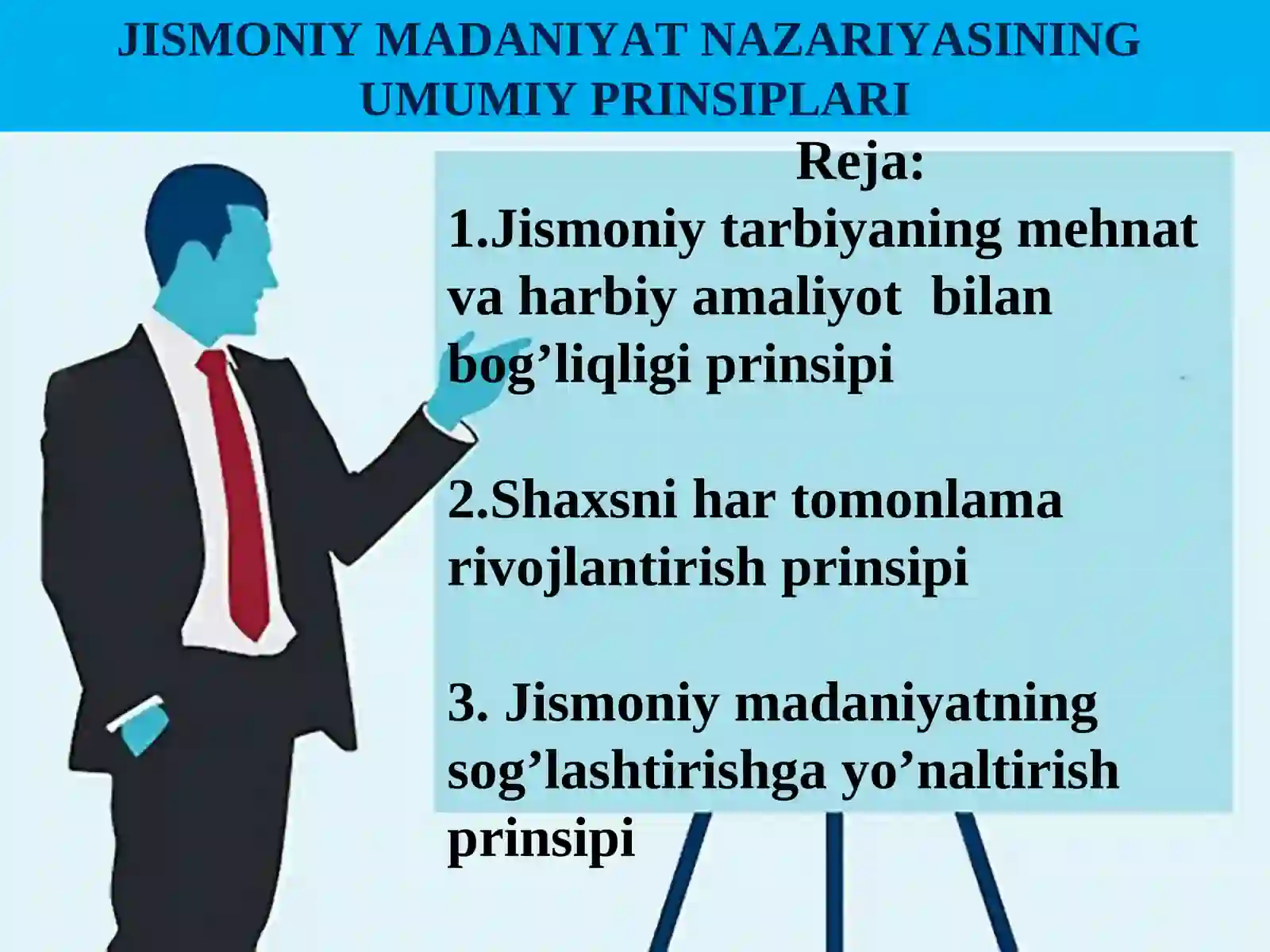 JISMONIY MADANIYAT NAZARIYASINING UMUMIY PRINSIPLARI

Reja:

1.Jismoniy tarbiyaning mehnat va harbiy amaliyot bilan bog’liqligi prinsipi

2.Shaxsni har tomonlama rivojlantirish prinsipi

3. Jismoniy madaniyatning sog’lashtirishga yo’naltirish prinsipi